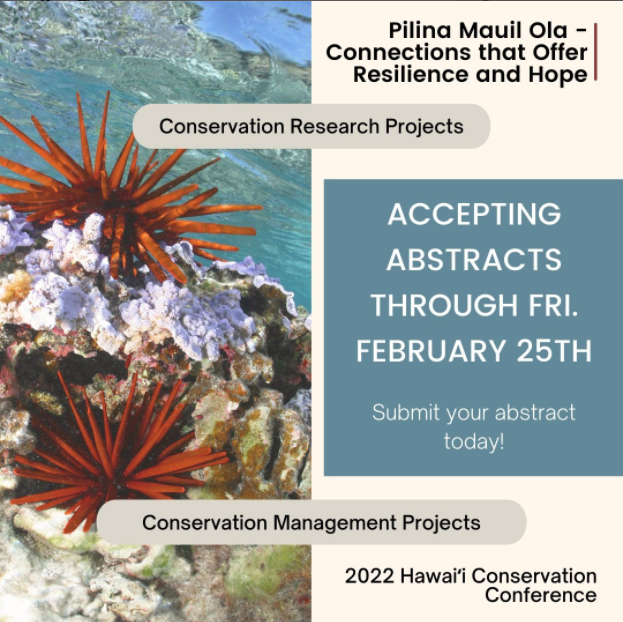 Pilina Mauil Ola - Connections that Offer Resilience and Hope

Conservation Research Projects

ACCEPTING ABSTRACTS THROUGH FRI. FEBRUARY 25TH

Submit your abstract today!

Conservation Management Projects

2022 Hawai'i Conservation Conference